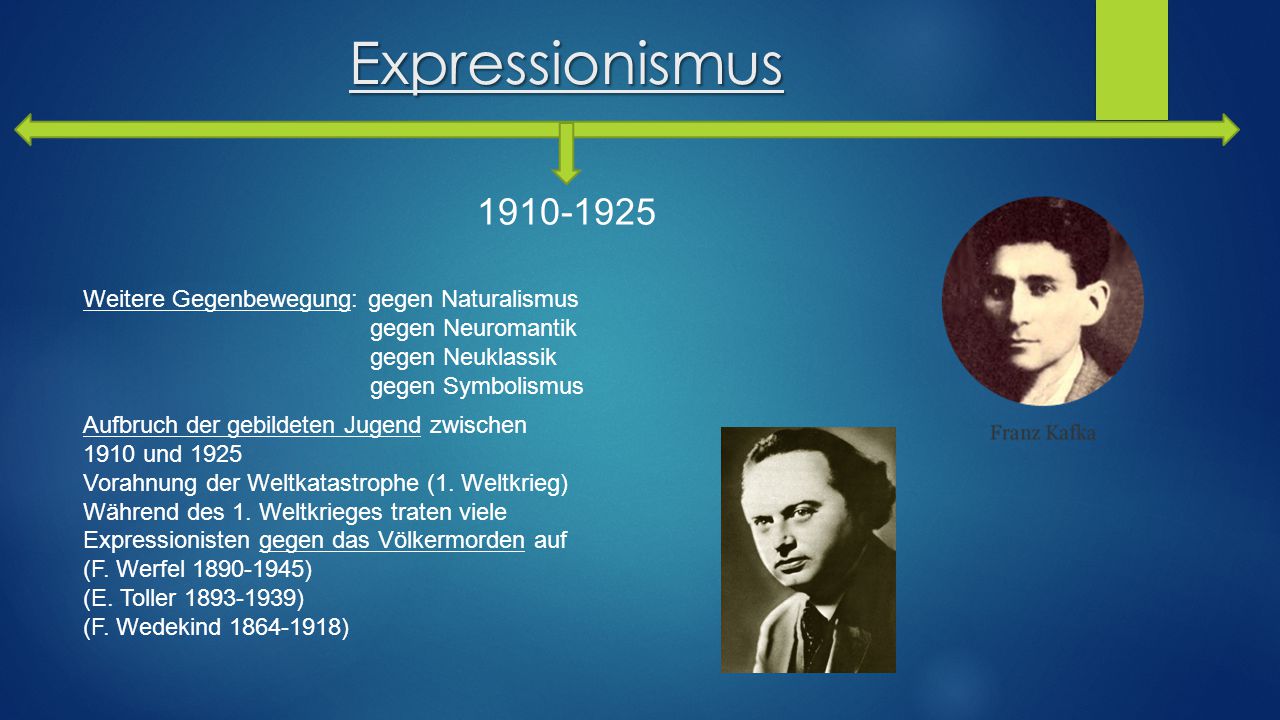 Expressionismus

1910-1925

Weitere Gegenbewegung: gegen Naturalismus
gegen Neuromantik
gegen Neuklassik
gegen Symbolismus

Aufbruch der gebildeten Jugend zwischen 1910 und 1925
Vorahnung der Weltkatastrophe (1. Weltkrieg)
Während des 1. Weltkrieges traten viele Expressionisten gegen das Völkermorden auf
(F. Werfel 1890-1945)
(E. Toller 1893-1939)
(F. Wedekind 1864-1918)

Franz Kafka